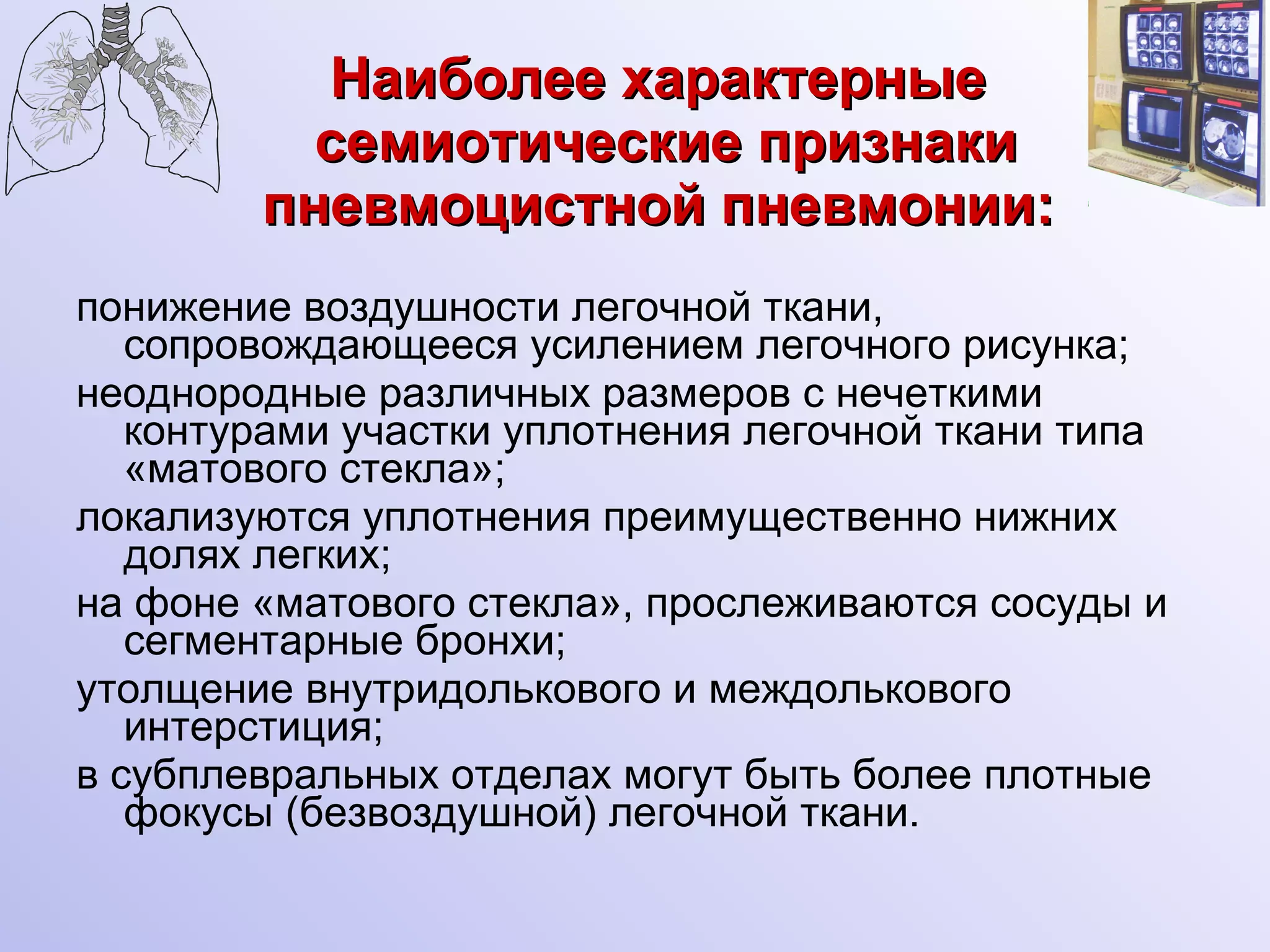 Наиболее характерные семиотические признаки пневмоцистной пневмонии:

понижение воздушности легочной ткани, сопровождающееся усилением легочного рисунка;

неоднородные различных размеров с нечеткими контурами участки уплотнения легочной ткани типа «матового стекла»;

локализуются уплотнения преимущественно нижних долях легких;

на фоне «матового стекла», прослеживаются сосуды и сегментарные бронхи;

утолщение внутридолькового и междолькового интерстиция;

в субплевральных отделах могут быть более плотные фокусы (безвоздушной) легочной ткани.